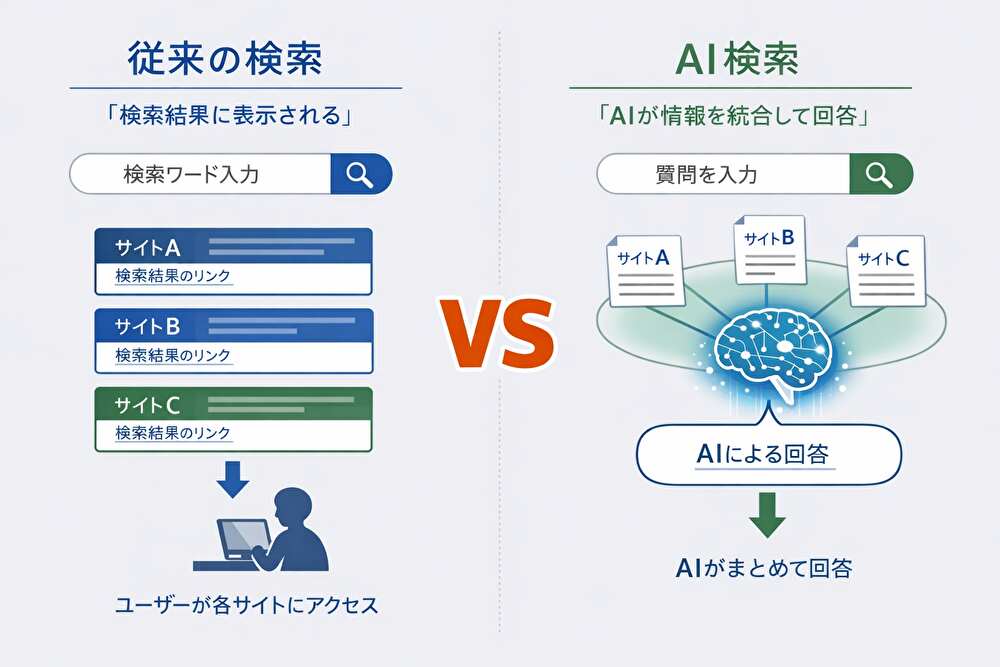 従来の検索

「検索結果に表示される」

検索ワード入力

サイトA
検索結果のリンク

サイトB
検索結果のリンク

サイトC
検索結果のリンク

ユーザーが各サイトにアクセス

VS

AI検索

「AIが情報を統合して回答」

質問を入力

サイトA

サイトB

サイトC

AIによる回答

AIがまとめて回答